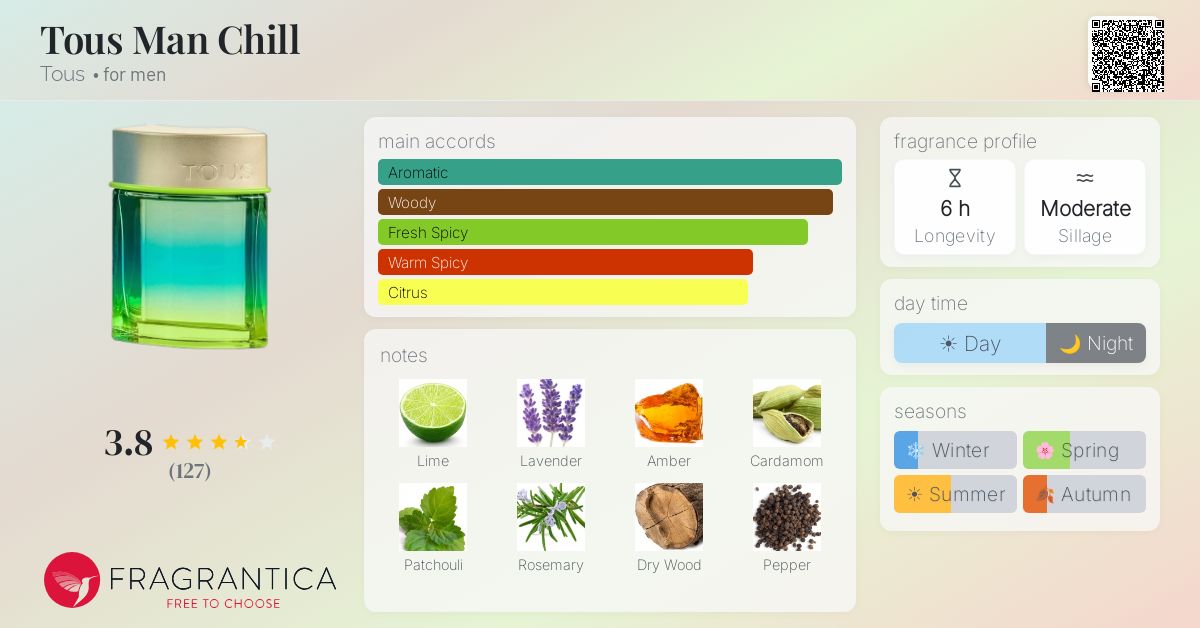 Tous Man Chill
Tous • for men

TOUS

3.8
(127)

FRAGRANTICA
FREE TO CHOOSE

main accords
Aromatic
Woody
Fresh Spicy
Warm Spicy
Citrus

notes
Lime
Lavender
Amber
Cardamom
Patchouli
Rosemary
Dry Wood
Pepper

fragrance profile
6 h
Longevity
Moderate
Sillage

day time
Day
Night

seasons
Winter
Spring
Summer
Autumn